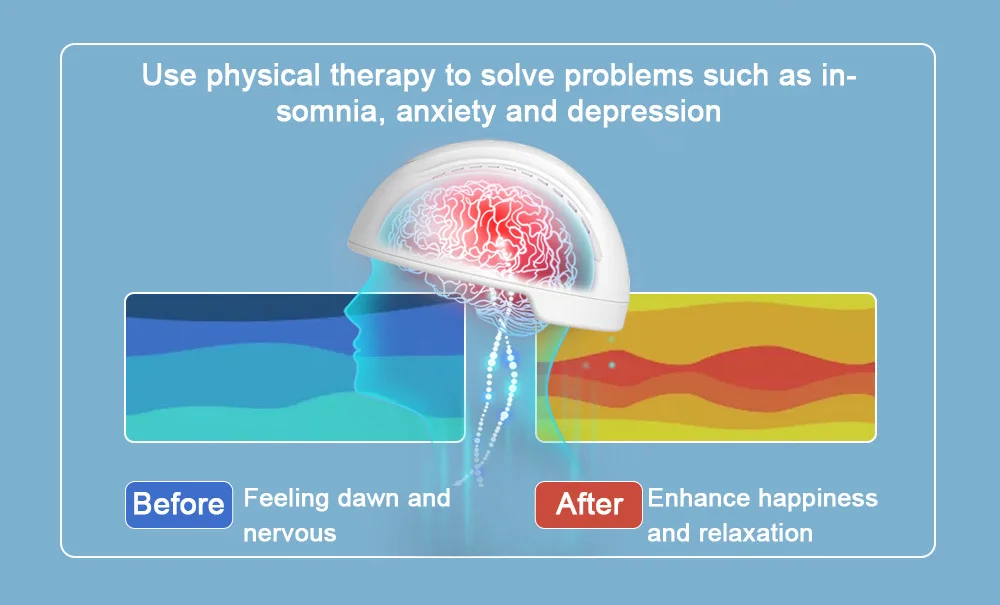 Use physical therapy to solve problems such as insomnia, anxiety and depression

Before Feeling dawn and nervous

After Enhance happiness and relaxation